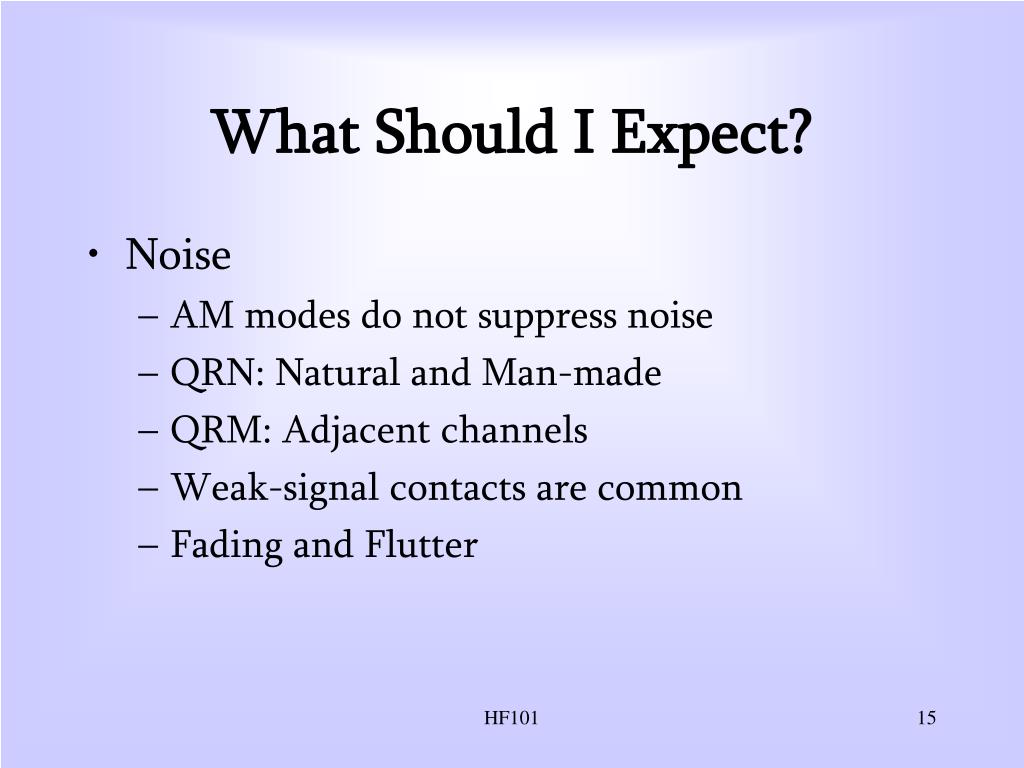 What Should I Expect?

• Noise
– AM modes do not suppress noise
– QRN: Natural and Man-made
– QRM: Adjacent channels
– Weak-signal contacts are common
– Fading and Flutter

HF101

15